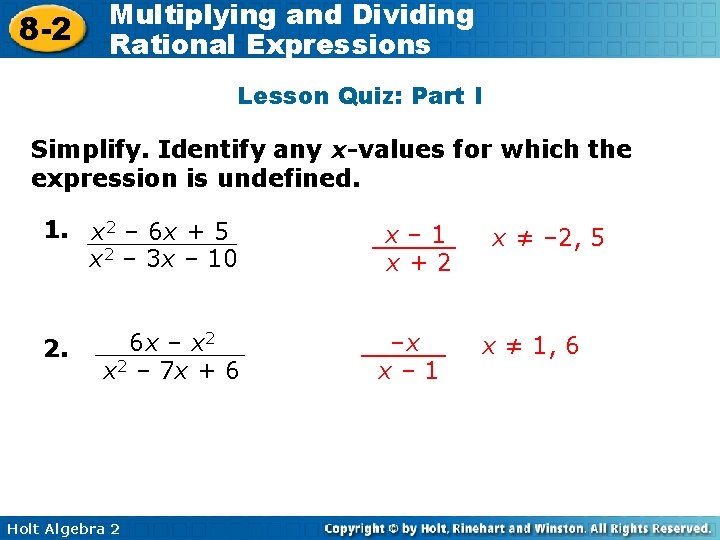 8-2 Multiplying and Dividing Rational Expressions

Lesson Quiz: Part I

Simplify. Identify any $x$-values for which the expression is undefined.

1. $\frac{x^2 - 6x + 5}{x^2 - 3x - 10}$ $\frac{x - 1}{x + 2}$ $x \neq -2, 5$

2. $\frac{6x - x^2}{x^2 - 7x + 6}$ $\frac{-x}{x - 1}$ $x \neq 1, 6$

Holt Algebra 2

Copyright © by Holt, Rinehart and Winston. All Rights Reserved.